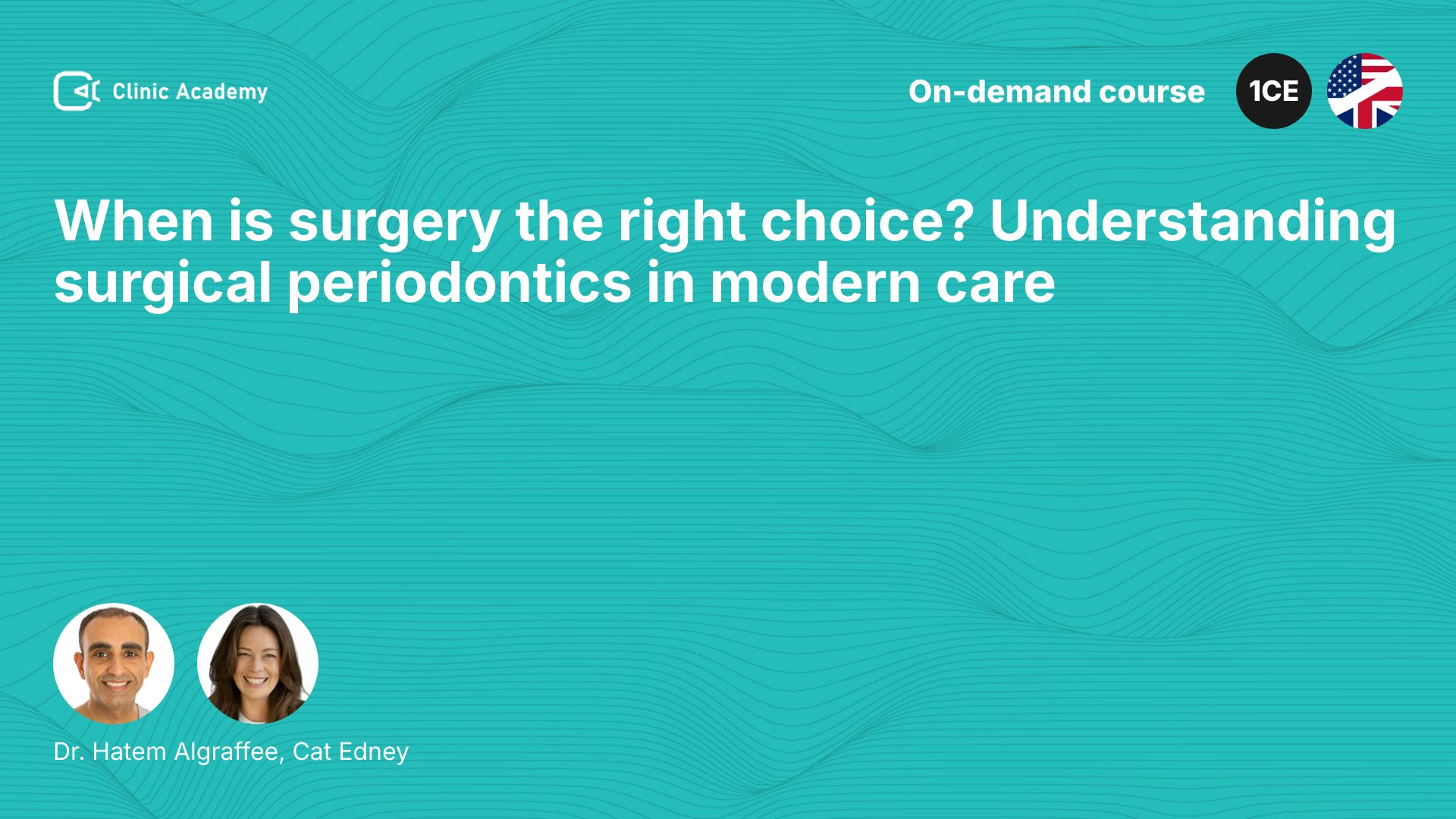 Clinic Academy

On-demand course

1CE

When is surgery the right choice? Understanding surgical periodontics in modern care

Dr. Hatem Algraffee, Cat Edney